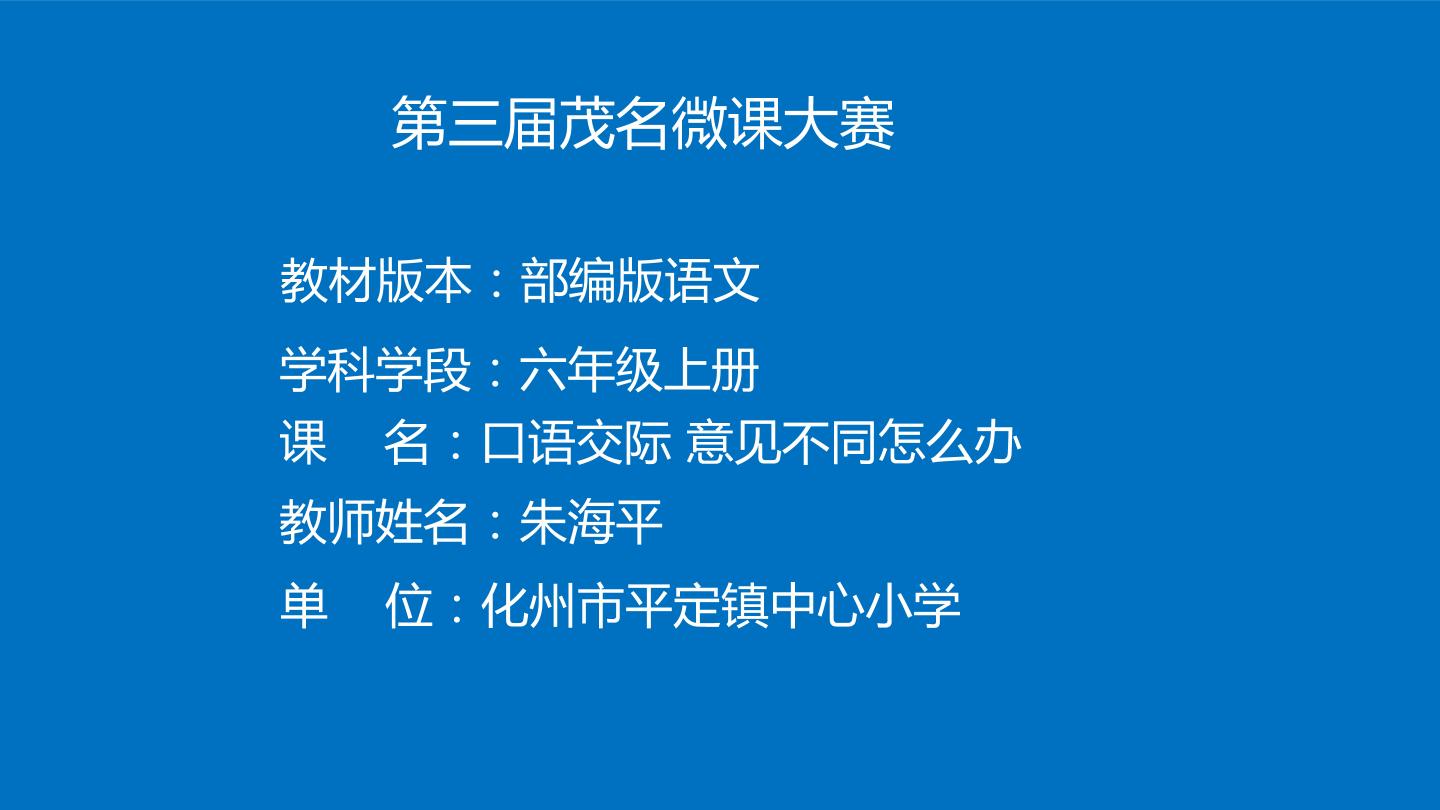 第三届茂名微课大赛

教材版本：部编版语文

学科学段：六年级上册

课　名：口语交际 意见不同怎么办

教师姓名：朱海平

单　位：化州市平定镇中心小学